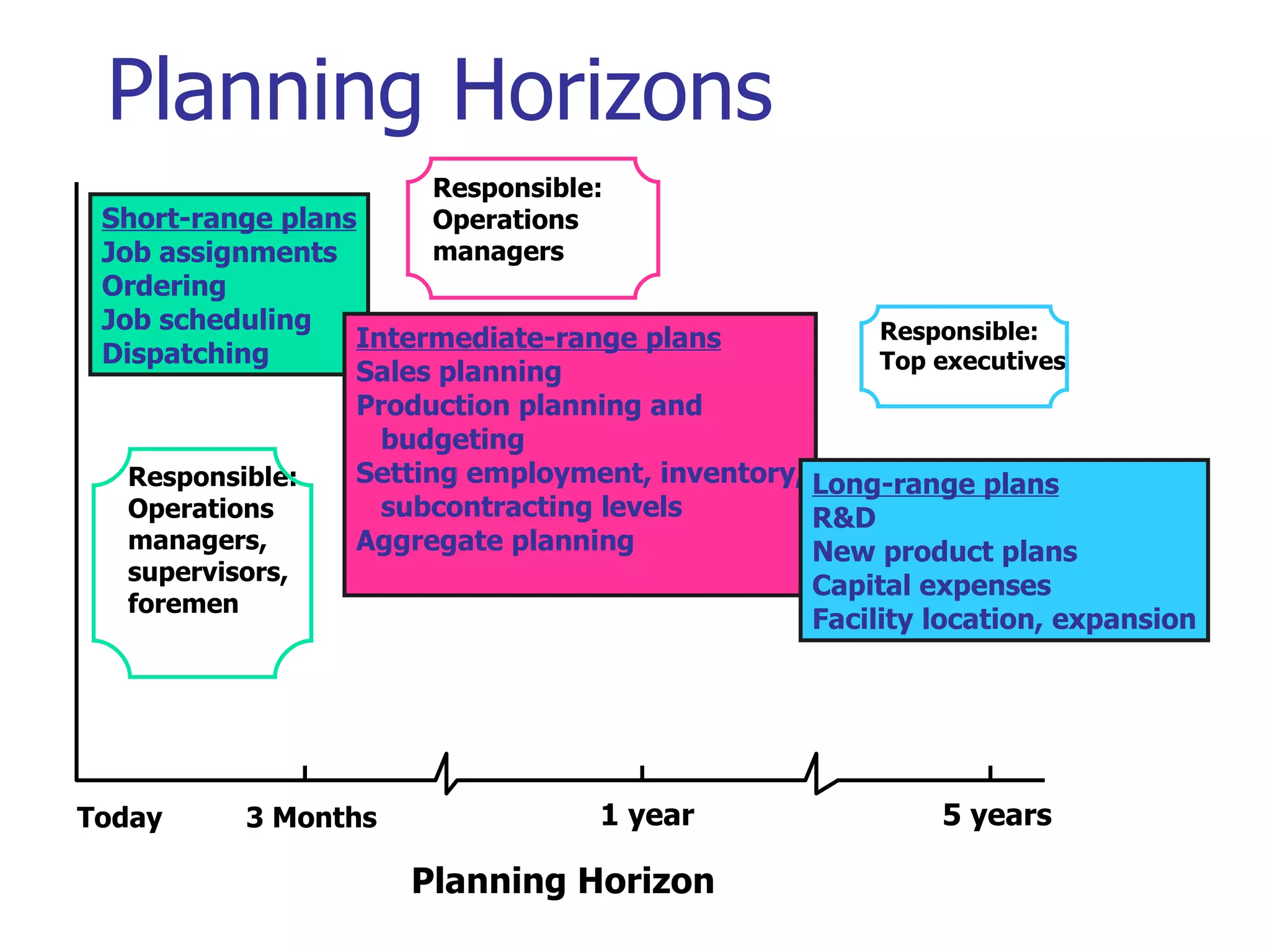 Planning Horizons

Short-range plans
Job assignments
Ordering
Job scheduling
Dispatching

Responsible: Operations managers

Intermediate-range plans
Sales planning
Production planning and budgeting
Setting employment, inventory, subcontracting levels
Aggregate planning

Responsible: Top executives

Responsible: Operations managers, supervisors, foremen

Long-range plans
R&D
New product plans
Capital expenses
Facility location, expansion

Today
3 Months
1 year
5 years

Planning Horizon